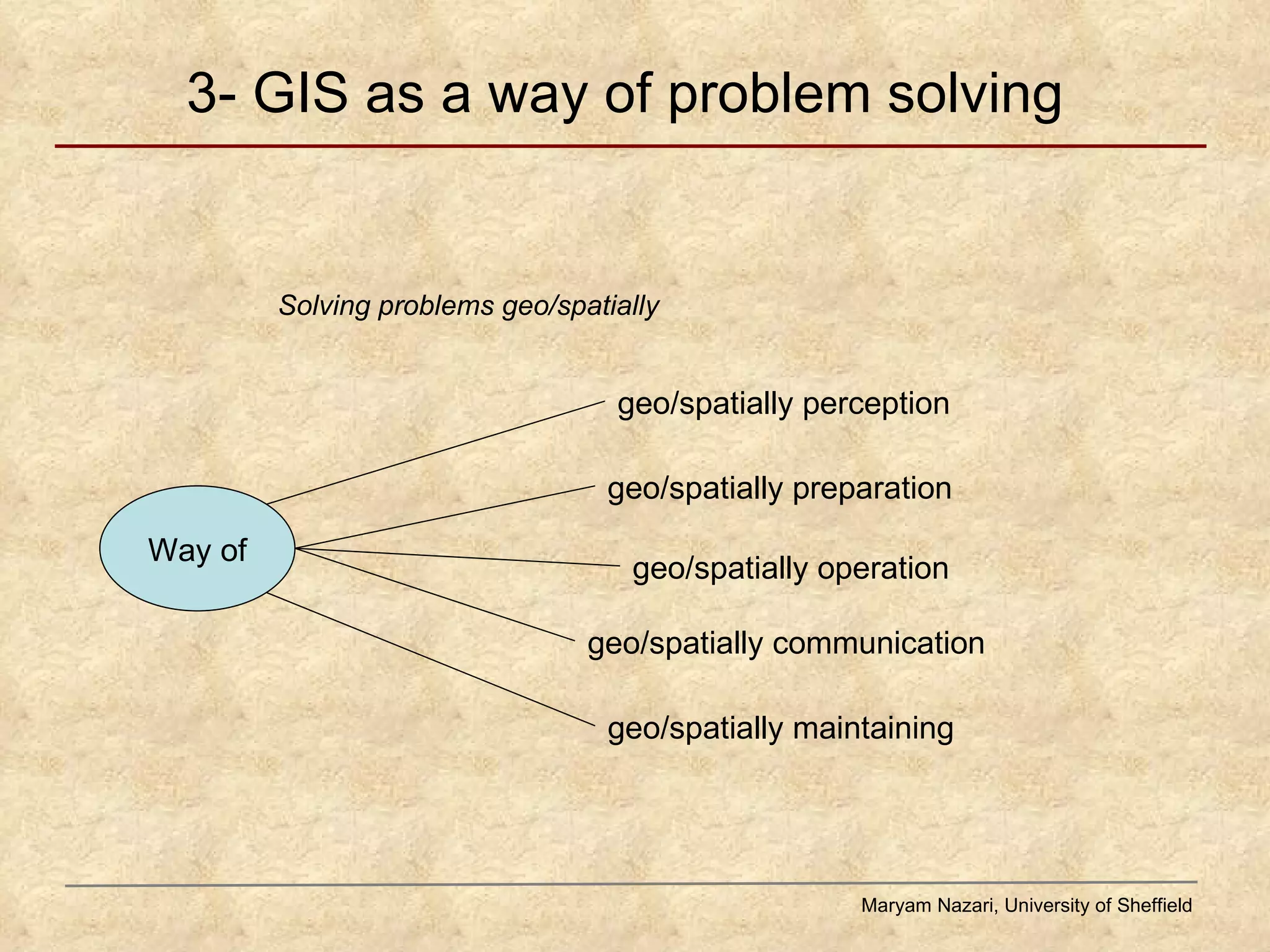 3- GIS as a way of problem solving

Solving problems geo/spatially

Way of

geo/spatially perception

geo/spatially preparation

geo/spatially operation

geo/spatially communication

geo/spatially maintaining

Maryam Nazari, University of Sheffield